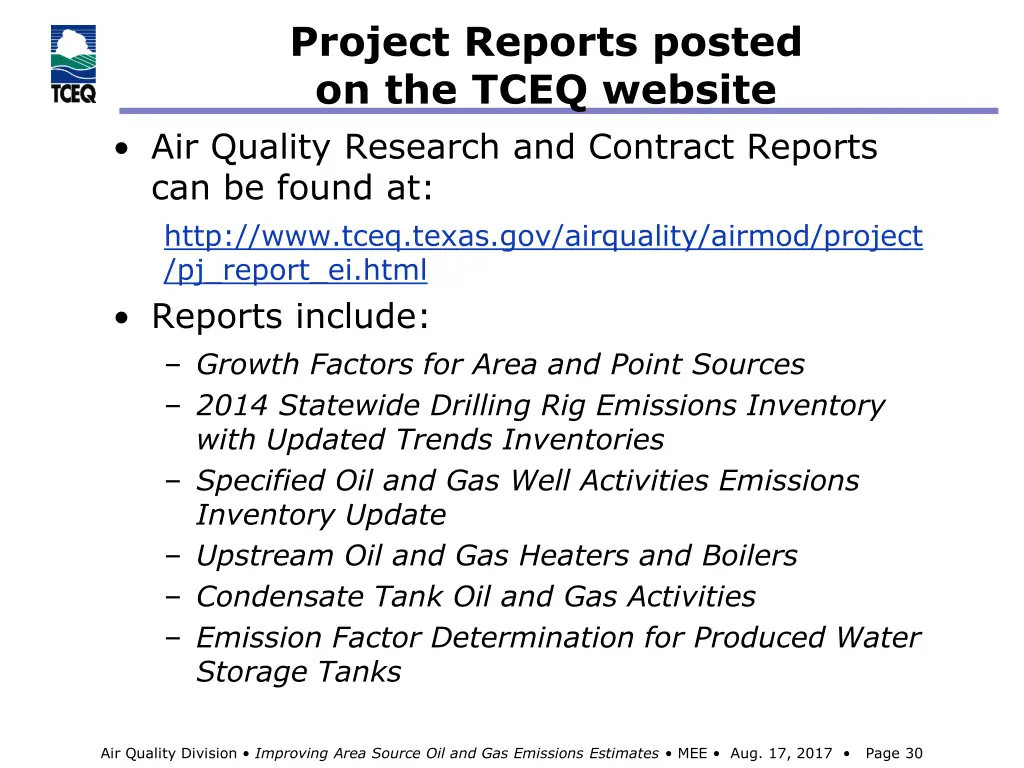 TCEQ

Project Reports posted on the TCEQ website

• Air Quality Research and Contract Reports can be found at:

http://www.tceq.texas.gov/airquality/airmod/project/pj_report_ei.html

• Reports include:

– Growth Factors for Area and Point Sources
– 2014 Statewide Drilling Rig Emissions Inventory with Updated Trends Inventories
– Specified Oil and Gas Well Activities Emissions Inventory Update
– Upstream Oil and Gas Heaters and Boilers
– Condensate Tank Oil and Gas Activities
– Emission Factor Determination for Produced Water Storage Tanks

Air Quality Division • Improving Area Source Oil and Gas Emissions Estimates • MEE • Aug. 17, 2017 • Page 30